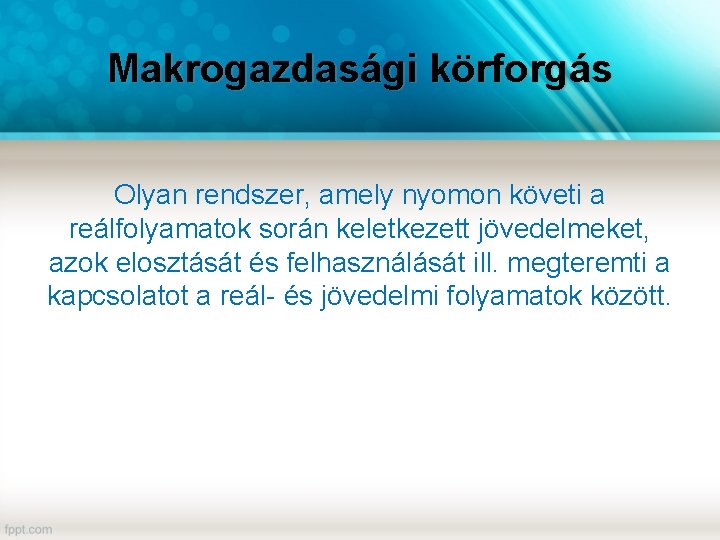 Makrogazdasági körforgás

Olyan rendszer, amely nyomon követi a reálfolyamatok során keletkezett jövedelmeket, azok elosztását és felhasználását ill. megteremti a kapcsolatot a reál- és jövedelmi folyamatok között.

fppt.com